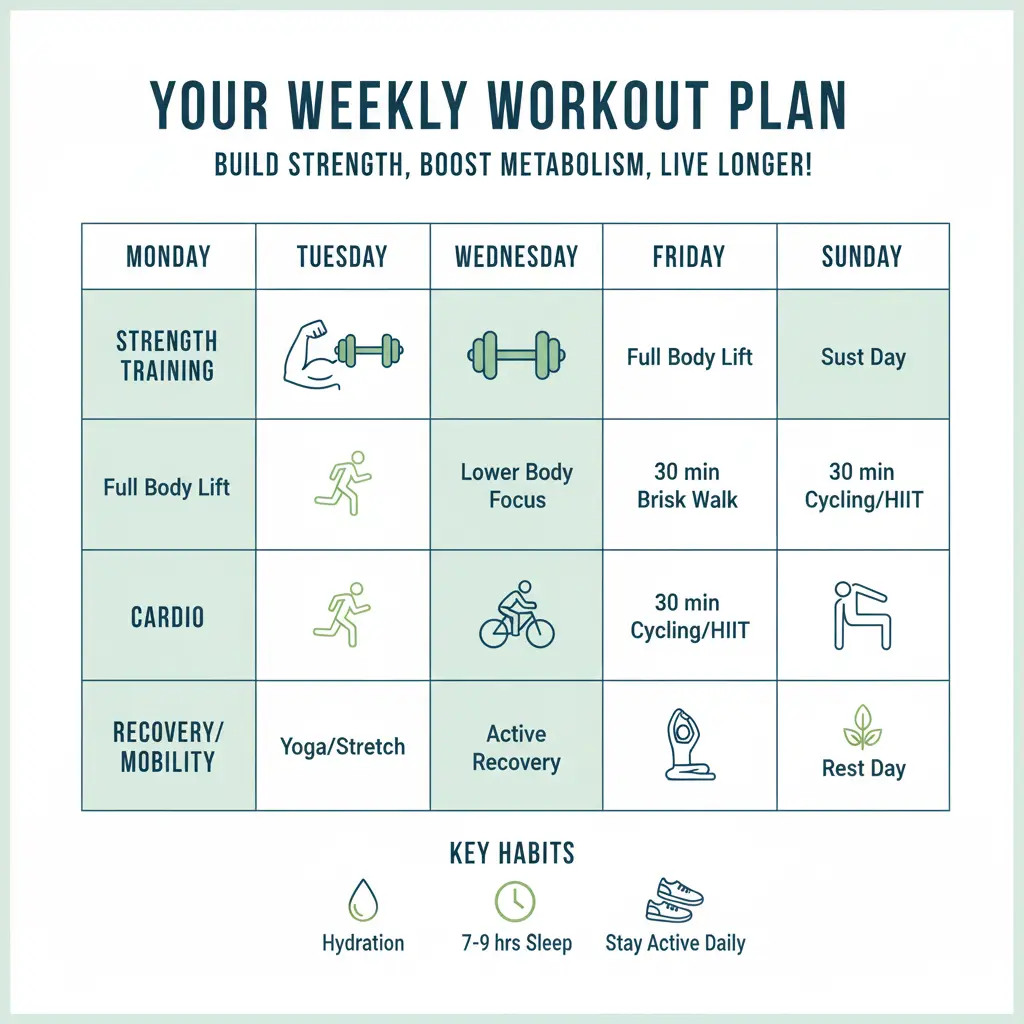 YOUR WEEKLY WORKOUT PLAN

BUILD STRENGTH, BOOST METABOLISM, LIVE LONGER!

| MONDAY | TUESDAY | WEDNESDAY | FRIDAY | SUNDAY |
|---|---|---|---|---|
| STRENGTH TRAINING | | | Full Body Lift | Sust Day |
| Full Body Lift | | Lower Body Focus | 30 min Brisk Walk | 30 min Cycling/HIIT |
| CARDIO | | | 30 min Cycling/HIIT | |
| RECOVERY/ MOBILITY | Yoga/Stretch | Active Recovery | | Rest Day |

KEY HABITS

Hydration

7-9 hrs Sleep

Stay Active Daily